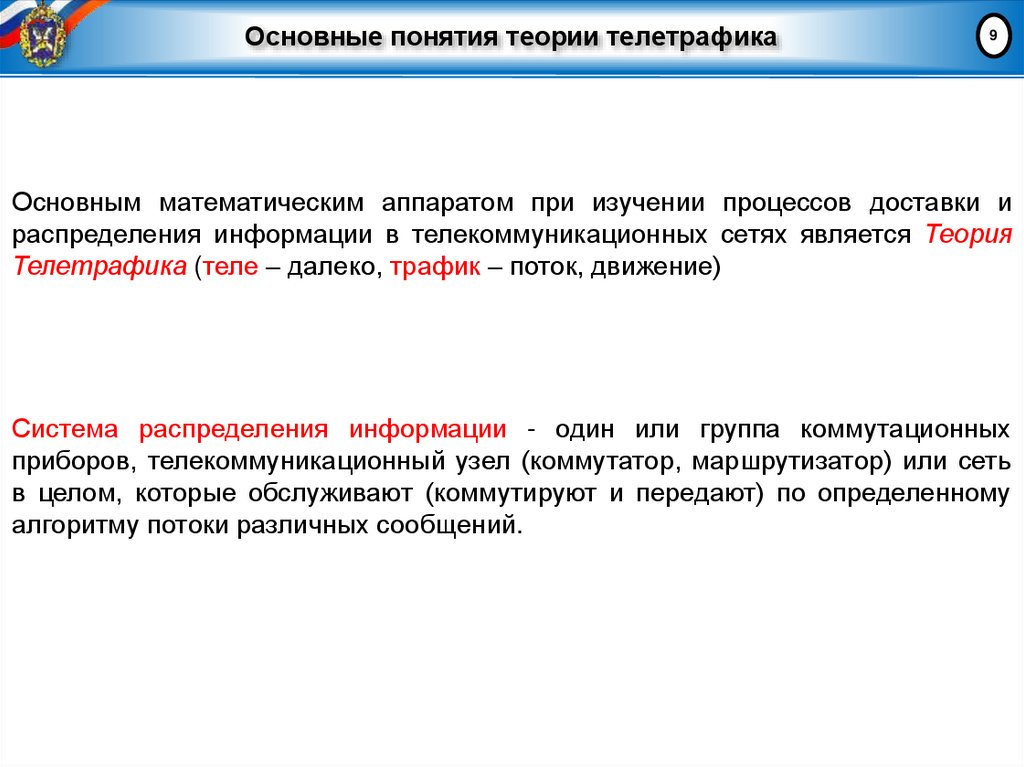 Основные понятия теории телетрафика

9

Основным математическим аппаратом при изучении процессов доставки и распределения информации в телекоммуникационных сетях является Теория Телетрафика (теле – далеко, трафик – поток, движение)

Система распределения информации - один или группа коммутационных приборов, телекоммуникационный узел (коммутатор, маршрутизатор) или сеть в целом, которые обслуживают (коммутируют и передают) по определенному алгоритму потоки различных сообщений.